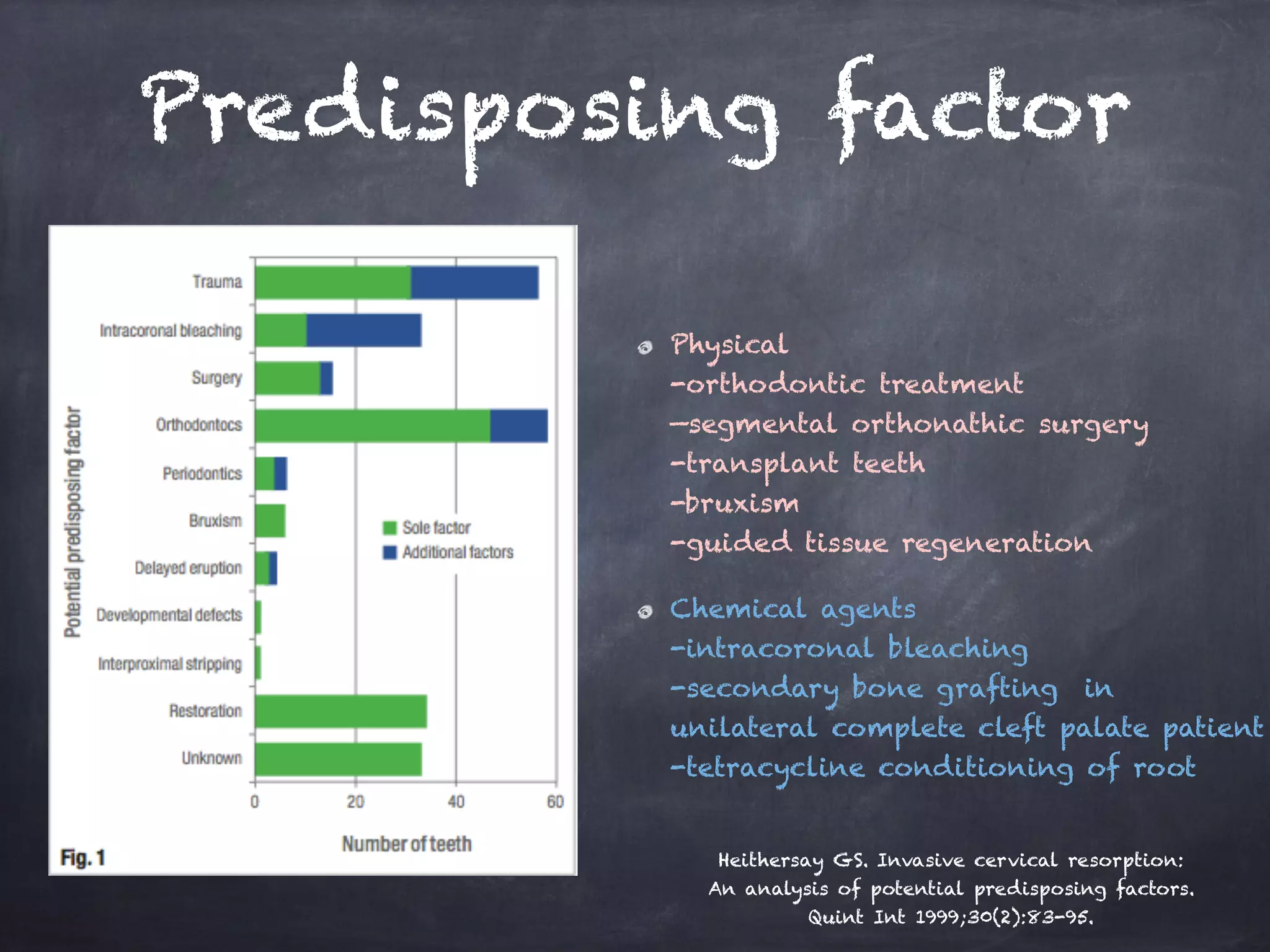 Predisposing factor

Potential predisposing factor

Trauma
Intracoronal bleaching
Surgery
Orthodontocs
Periodontics
Bruxism
Delayed eruption
Developmental defects
Interproximal stripping
Restoration
Unknown

Sole factor
Additional factors

0 20 40 60

Number of teeth

Fig. 1

Physical
-orthodontic treatment
-segmental orthonathic surgery
-transplant teeth
-bruxism
-guided tissue regeneration

Chemical agents
-intracoronal bleaching
-secondary bone grafting in unilateral complete cleft palate patient
-tetracycline conditioning of root

Heithersay GS. Invasive cervical resorption: An analysis of potential predisposing factors. Quint Int 1999;30(2):83-95.